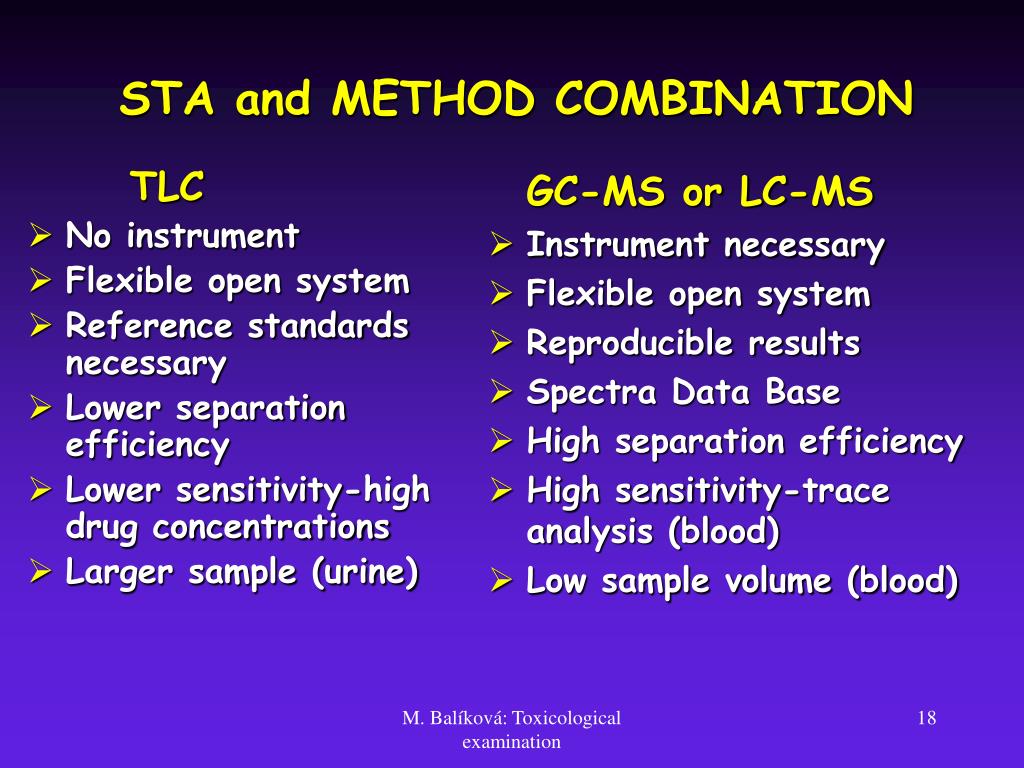 STA and METHOD COMBINATION

TLC

➢ No instrument
➢ Flexible open system
➢ Reference standards necessary
➢ Lower separation efficiency
➢ Lower sensitivity-high drug concentrations
➢ Larger sample (urine)

GC-MS or LC-MS

➢ Instrument necessary
➢ Flexible open system
➢ Reproducible results
➢ Spectra Data Base
➢ High separation efficiency
➢ High sensitivity-trace analysis (blood)
➢ Low sample volume (blood)

M. Balíková: Toxicological examination

18